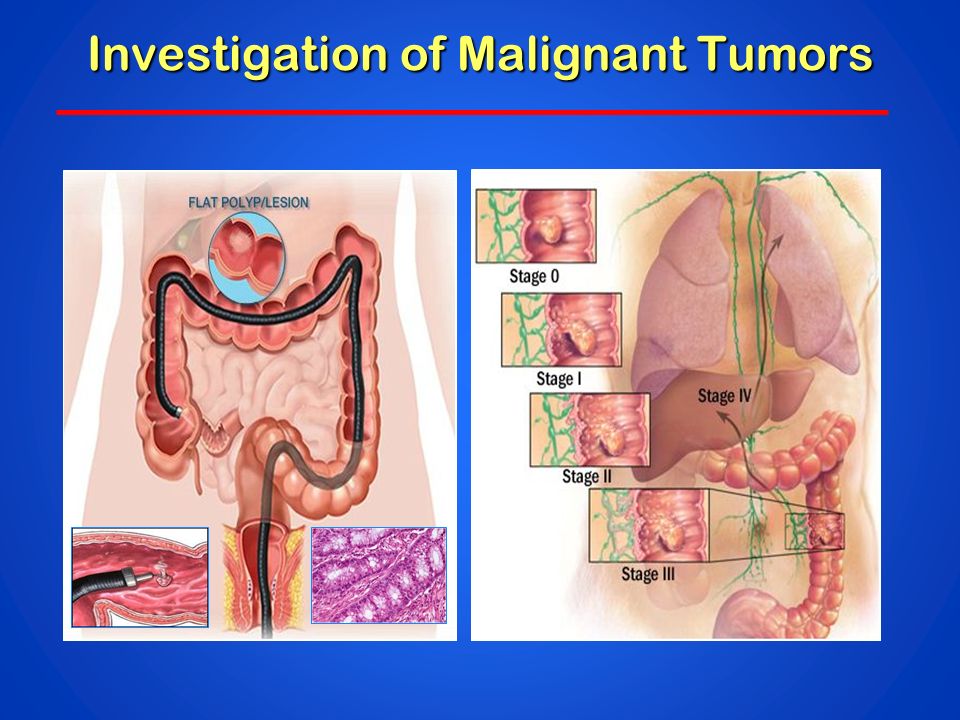 Investigation of Malignant Tumors

FLAT POLYP/LESION

Stage 0

Stage I

Stage II

Stage III

Stage IV